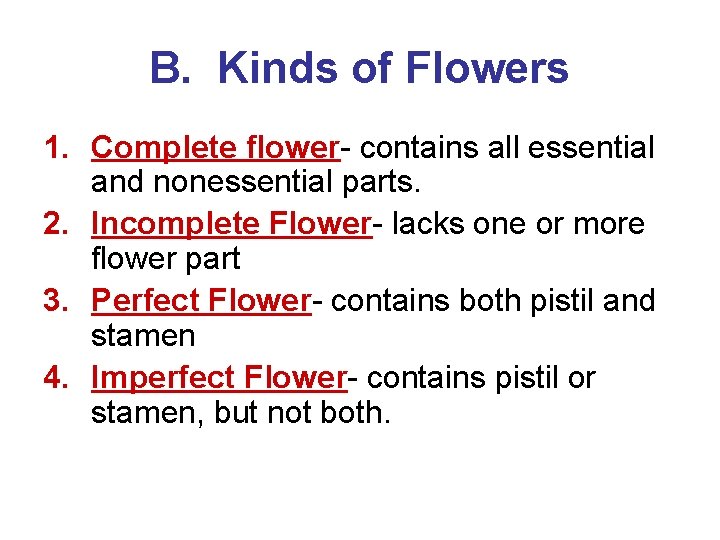 B. Kinds of Flowers

1. Complete flower- contains all essential and nonessential parts.
2. Incomplete Flower- lacks one or more flower part
3. Perfect Flower- contains both pistil and stamen
4. Imperfect Flower- contains pistil or stamen, but not both.